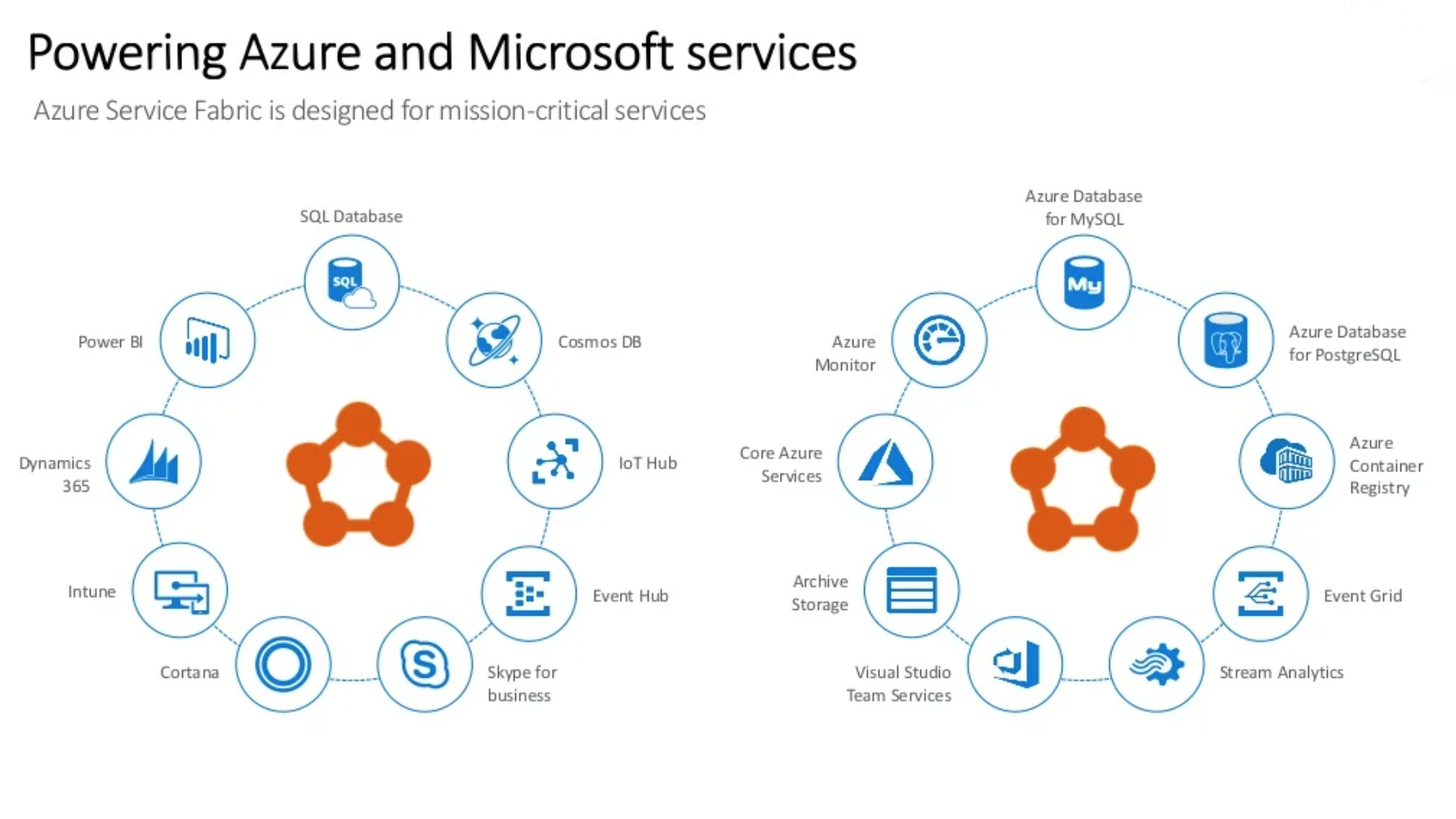 Powering Azure and Microsoft services

Azure Service Fabric is designed for mission-critical services

SQL Database

Power BI

Cosmos DB

Dynamics 365

IoT Hub

Intune

Event Hub

Cortana

Skype for business

Azure Database for MySQL

Azure Monitor

Azure Database for PostgreSQL

Core Azure Services

Azure Container Registry

Archive Storage

Event Grid

Visual Studio Team Services

Stream Analytics